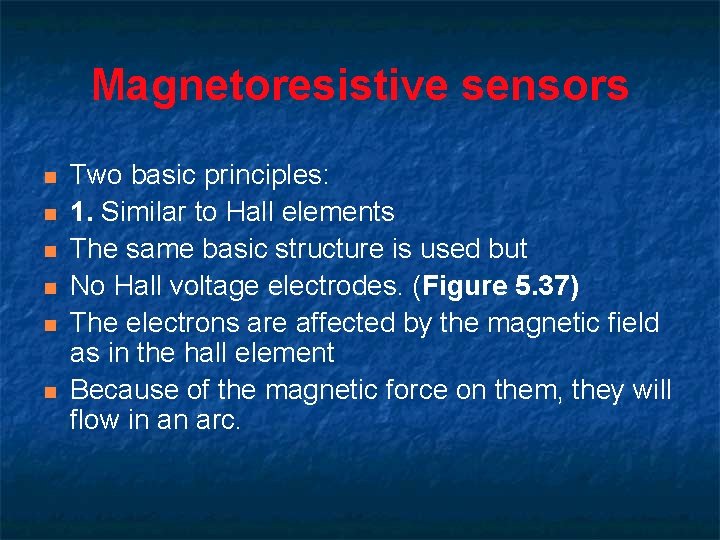 Magnetoresistive sensors

- Two basic principles:
- 1. Similar to Hall elements
- The same basic structure is used but
- No Hall voltage electrodes. (Figure 5.37)
- The electrons are affected by the magnetic field as in the hall element
- Because of the magnetic force on them, they will flow in an arc.